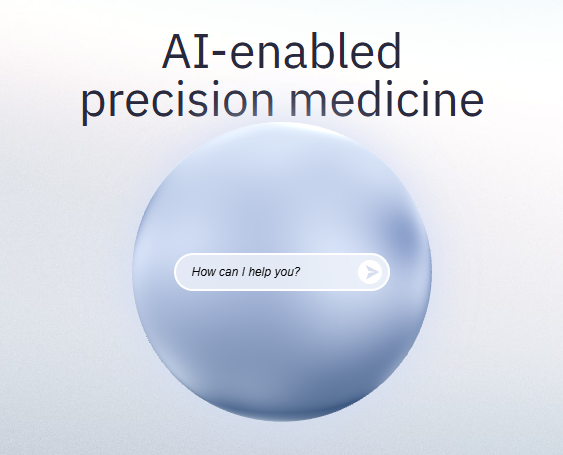 AI-enabled precision medicine

How can I help you?